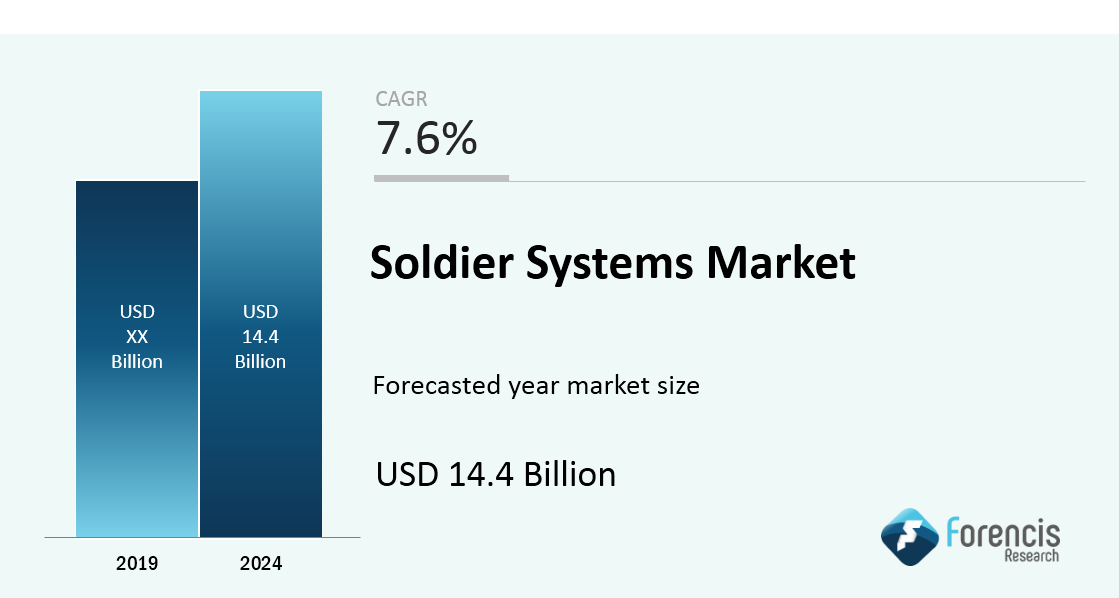 USD
XX
Billion

USD
14.4
Billion

2019

2024

CAGR
7.6%

Soldier Systems Market

Forecasted year market size

USD 14.4 Billion

Forencis
Research